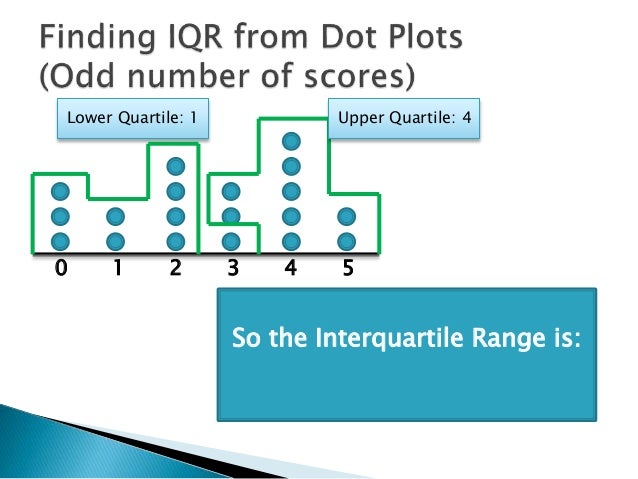 Finding IQR from Dot Plots
(Odd number of scores)

Lower Quartile: 1

Upper Quartile: 4

0 1 2 3 4 5

So the Interquartile Range is: